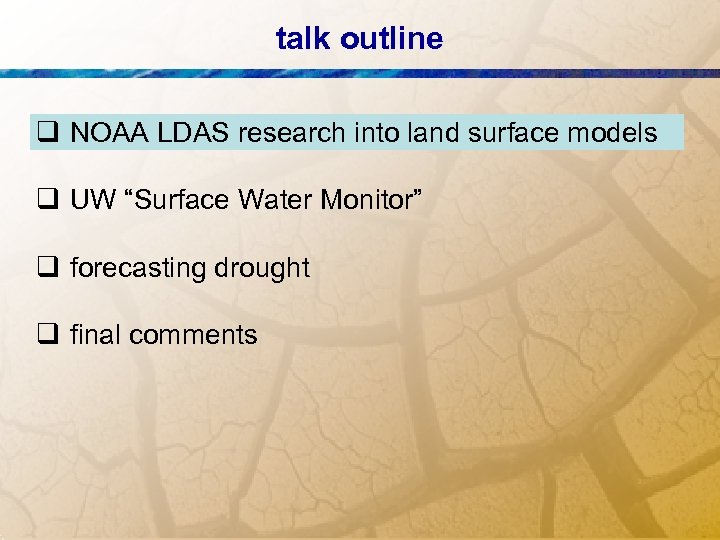 talk outline

❑ NOAA LDAS research into land surface models

❑ UW “Surface Water Monitor”

❑ forecasting drought

❑ final comments